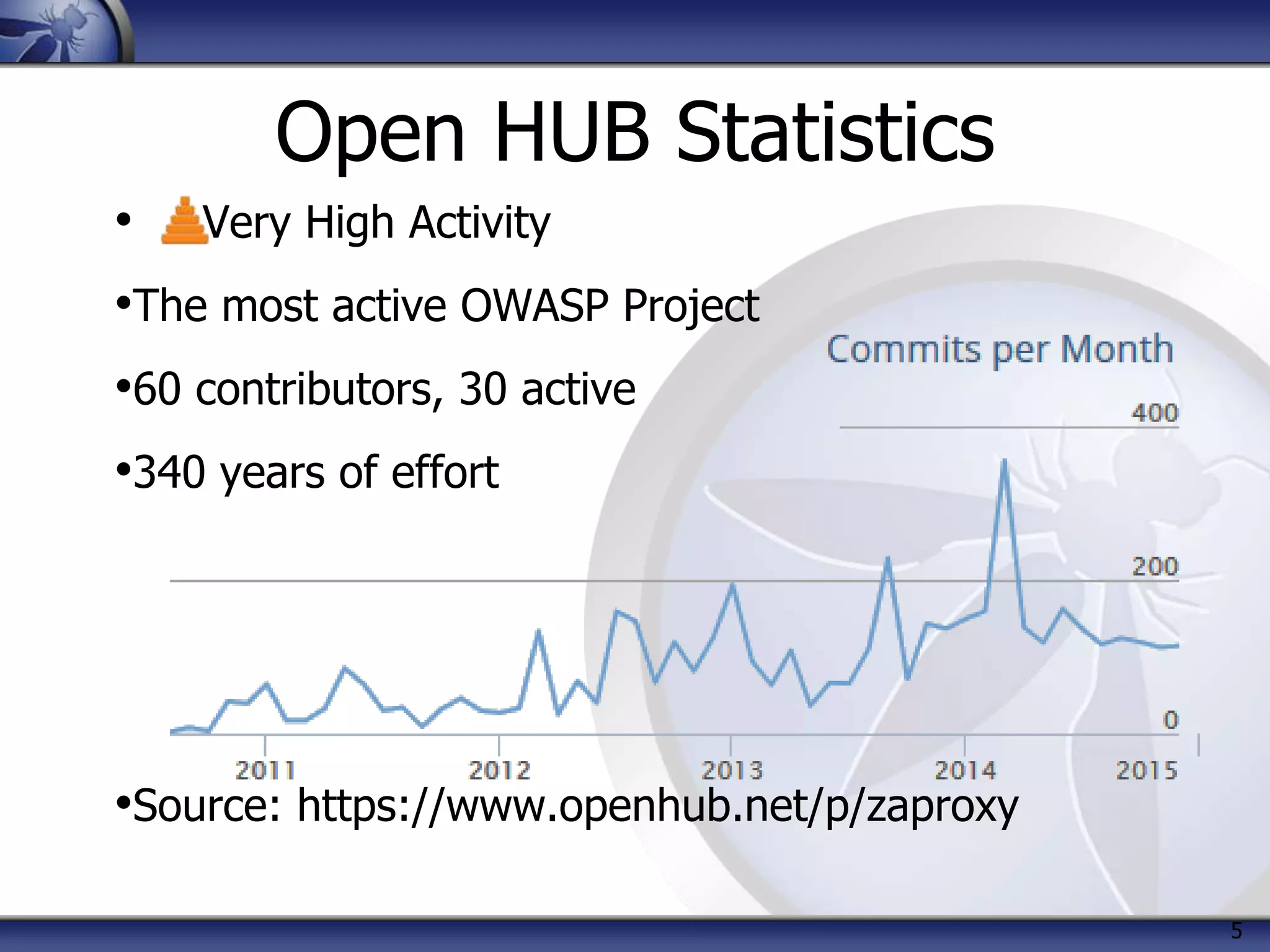 Open HUB Statistics

• Very High Activity

•The most active OWASP Project

•60 contributors, 30 active

•340 years of effort

Commits per Month

400

200

0

2011 2012 2013 2014 2015

•Source: https://www.openhub.net/p/zaproxy

5